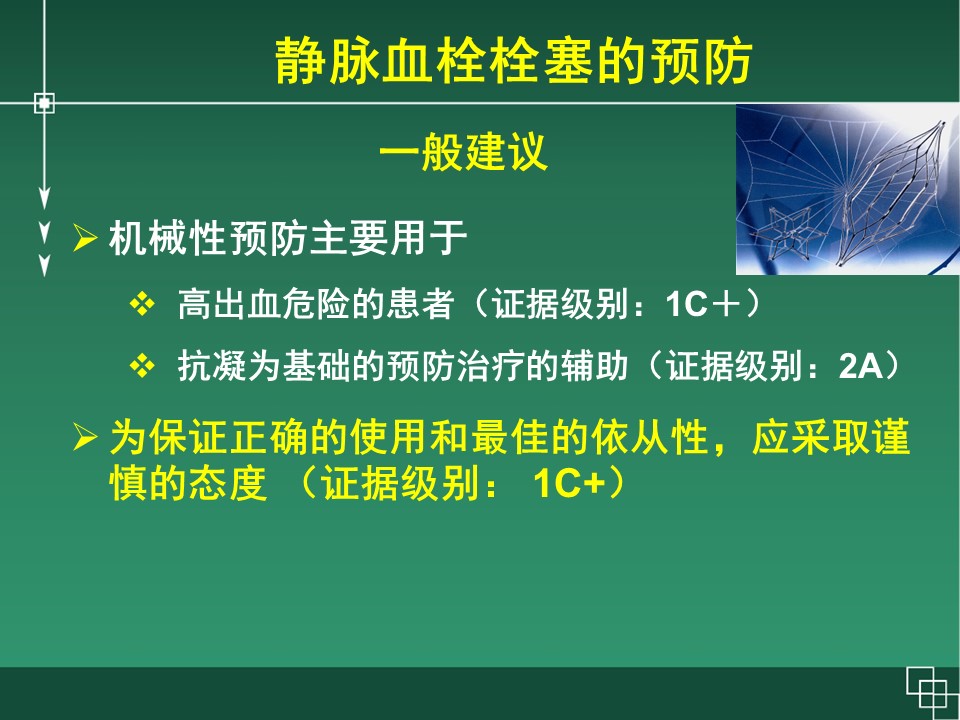 静脉血栓栓塞的预防

一般建议

➢ 机械性预防主要用于

❖ 高出血危险的患者（证据级别：1C＋）

❖ 抗凝为基础的预防治疗的辅助（证据级别：2A）

➢ 为保证正确的使用和最佳的依从性，应采取谨慎的态度 （证据级别： 1C+）